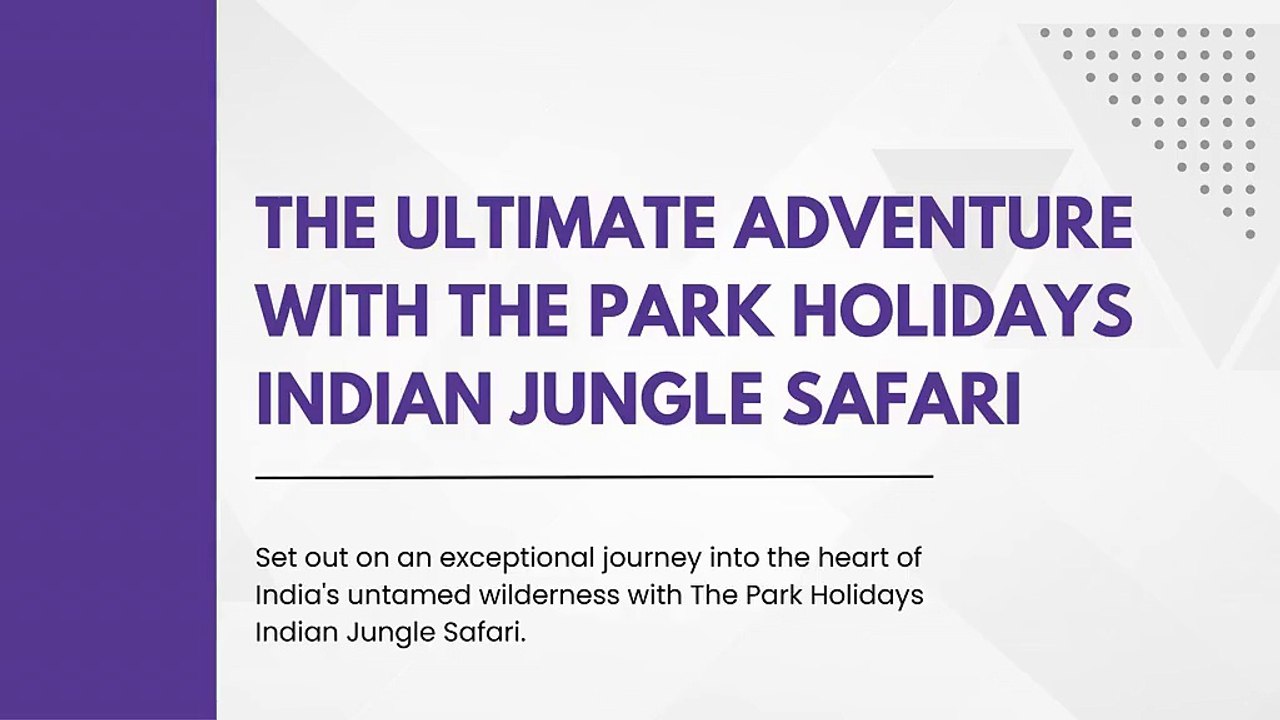 THE ULTIMATE ADVENTURE WITH THE PARK HOLIDAYS INDIAN JUNGLE SAFARI

Set out on an exceptional journey into the heart of India's untamed wilderness with The Park Holidays Indian Jungle Safari.